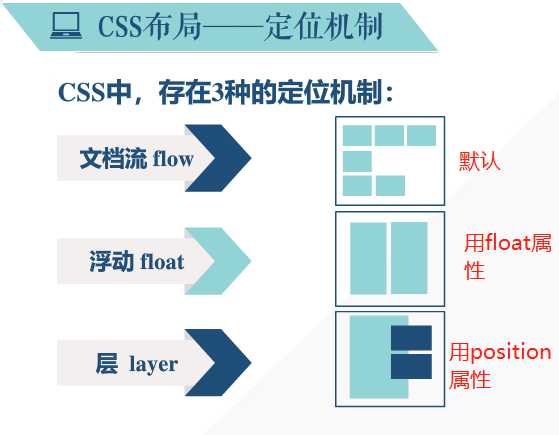 CSS布局——定位机制

CSS中，存在3种的定位机制：

文档流 flow

默认

浮动 float

用float属性

层 layer

用position属性